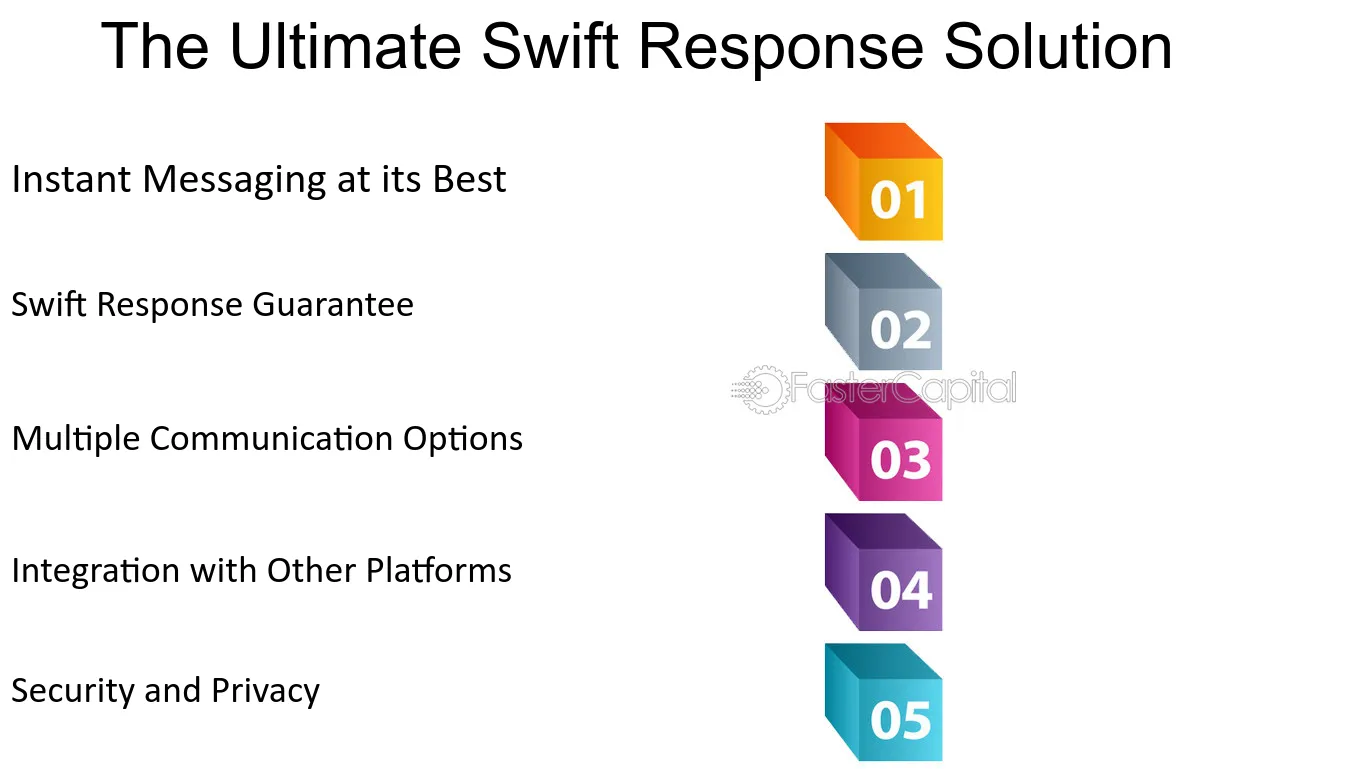 The Ultimate Swift Response Solution

Instant Messaging at its Best

01

Swift Response Guarantee

02

Multiple Communication Options

03

Integration with Other Platforms

04

Security and Privacy

05

FasterCapital